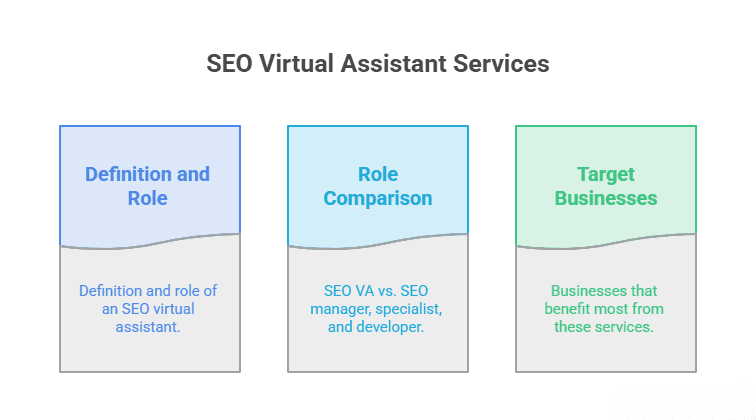 SEO Virtual Assistant Services

Definition and Role

Definition and role of an SEO virtual assistant.

Role Comparison

SEO VA vs. SEO manager, specialist, and developer.

Target Businesses

Businesses that benefit most from these services.